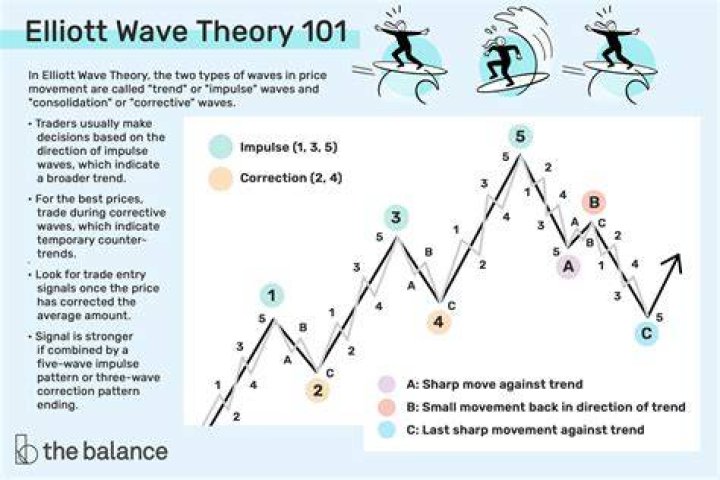 Elliott Wave Theory 101

In Elliott Wave Theory, the two types of waves in price movement are called "trend" or "impulse" waves and "consolidation" or "corrective" waves.

• Traders usually make decisions based on the direction of impulse waves, which indicate a broader trend.

• For the best prices, trade during corrective waves, which indicate temporary counter-trends.

• Look for trade entry signals once the price has corrected the average amount.

• Signal is stronger if combined by a five-wave impulse pattern or three-wave correction pattern ending.

Impulse (1, 3, 5)

Correction (2, 4)

1 2 3 4 5 1 A B C 2 1 2 3 4 5 3 A B C 4 1 2 3 4 5 5 1 2 3 4 5 A A B C B 1 2 3 4 5 C

A: Sharp move against trend

B: Small movement back in direction of trend

C: Last sharp movement against trend

the balance